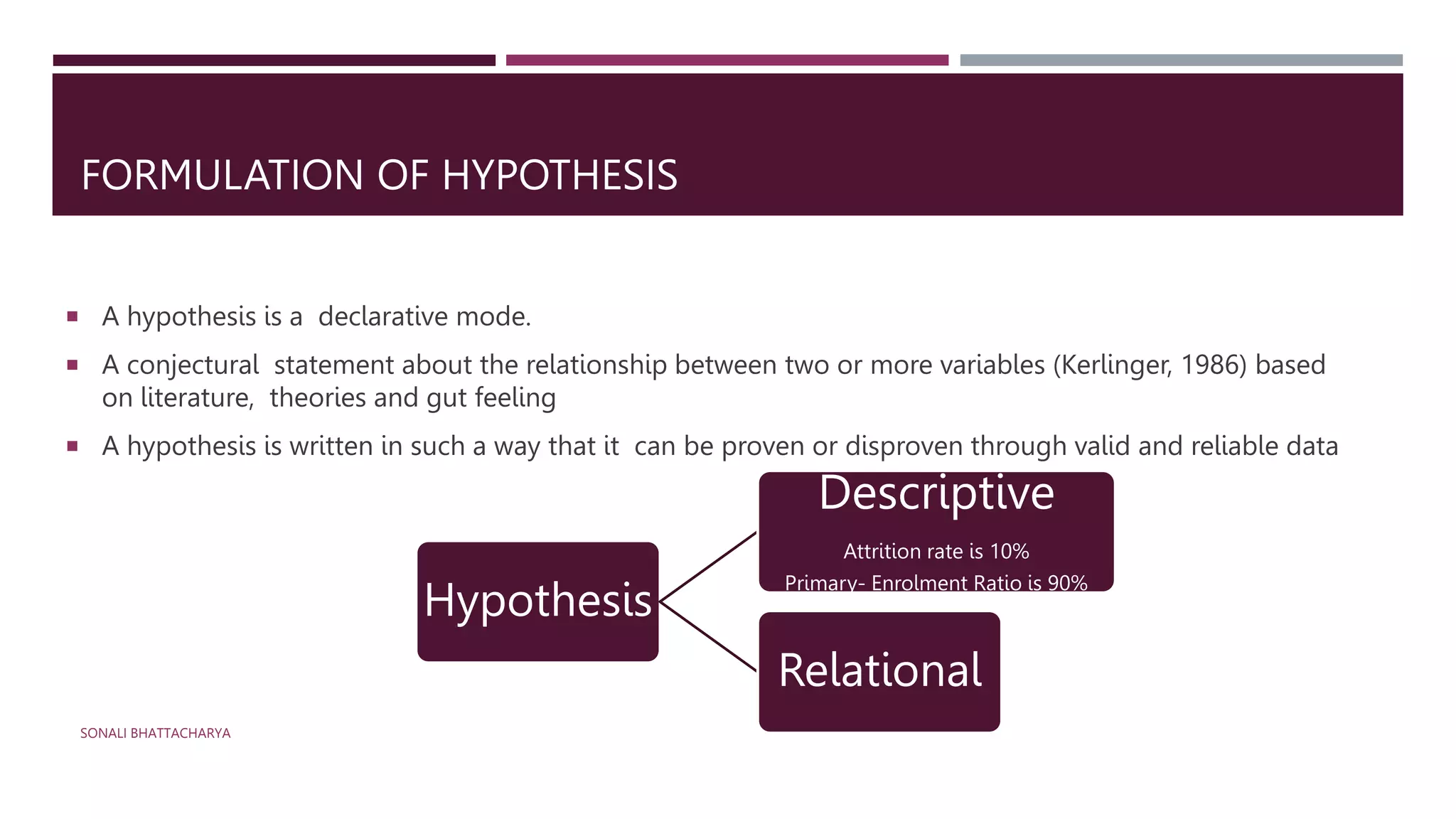 FORMULATION OF HYPOTHESIS

▪ A hypothesis is a declarative mode.

▪ A conjectural statement about the relationship between two or more variables (Kerlinger, 1986) based on literature, theories and gut feeling

▪ A hypothesis is written in such a way that it can be proven or disproven through valid and reliable data

Hypothesis

Descriptive

Attrition rate is 10%

Primary- Enrolment Ratio is 90%

Relational

SONALI BHATTACHARYA